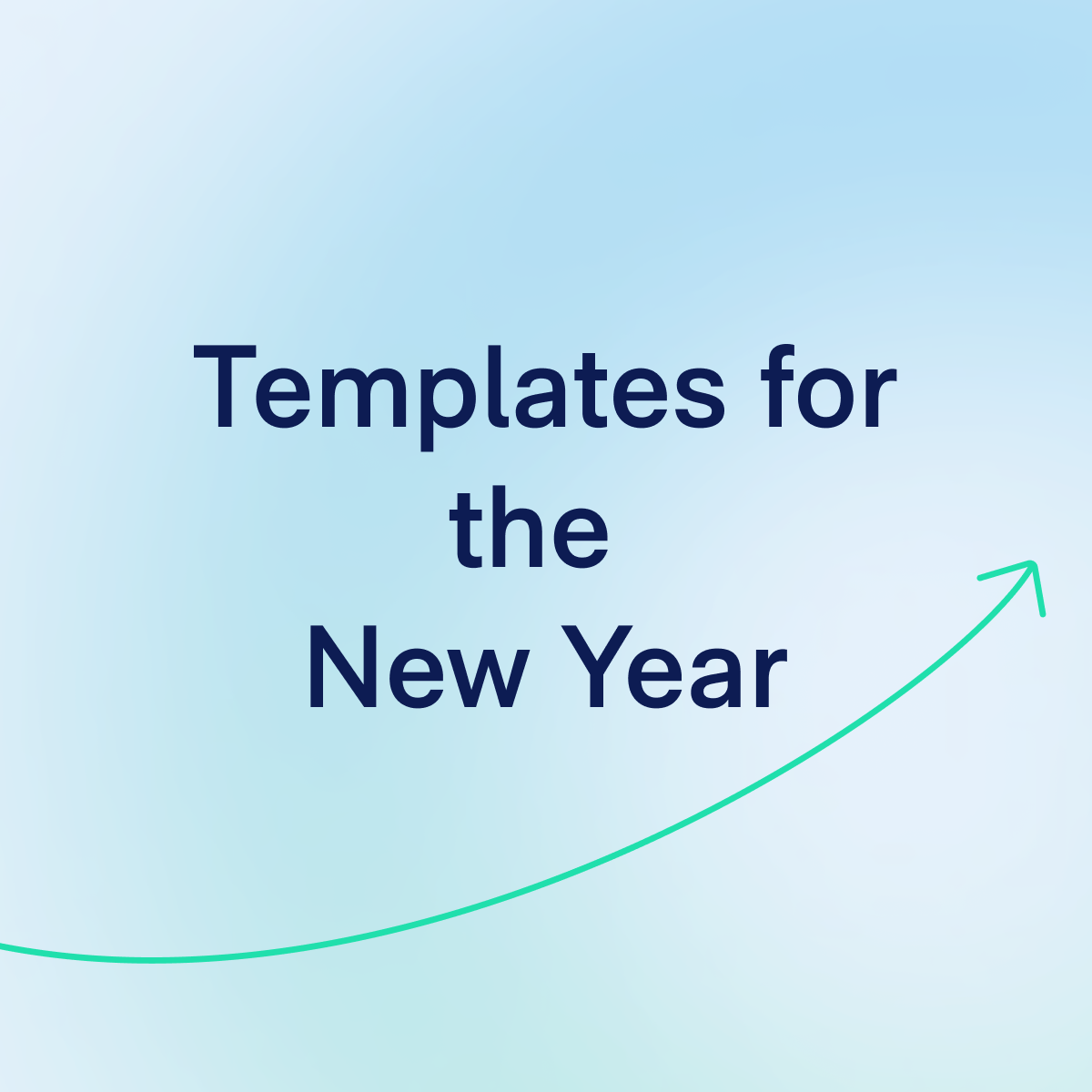 Templates for the New Year